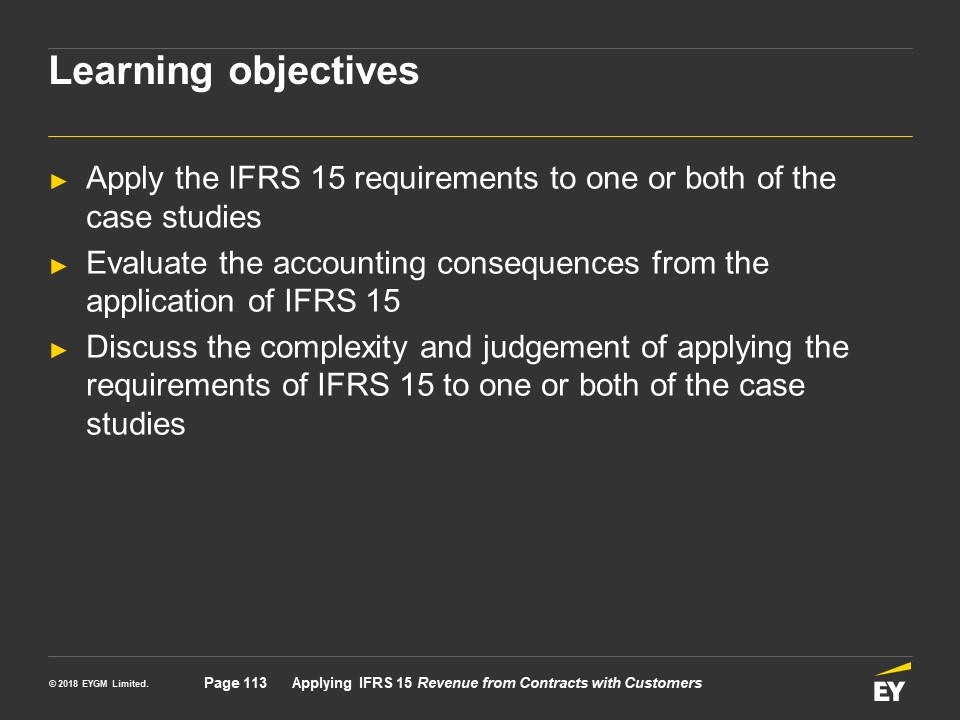 Learning objectives

► Apply the IFRS 15 requirements to one or both of the case studies
► Evaluate the accounting consequences from the application of IFRS 15
► Discuss the complexity and judgement of applying the requirements of IFRS 15 to one or both of the case studies

© 2018 EYGM Limited. Page 113 Applying IFRS 15 Revenue from Contracts with Customers

EY